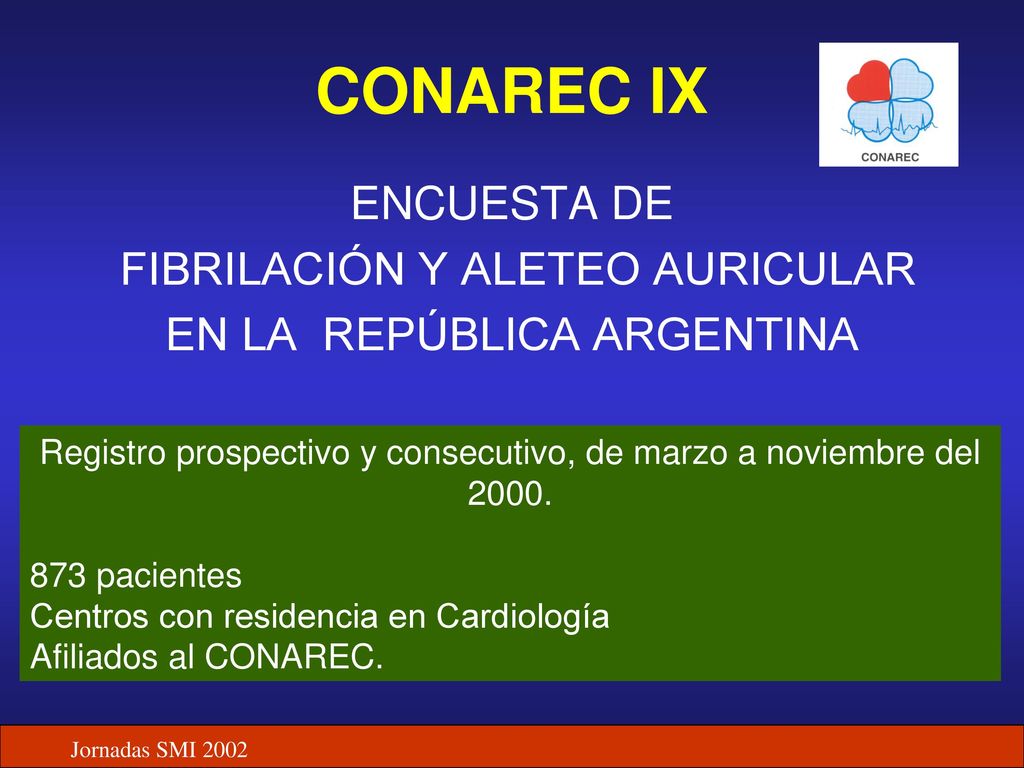 CONAREC IX

CONAREC

ENCUESTA DE
FIBRILACIÓN Y ALETEO AURICULAR
EN LA REPÚBLICA ARGENTINA

Registro prospectivo y consecutivo, de marzo a noviembre del 2000.

873 pacientes
Centros con residencia en Cardiología
Afiliados al CONAREC.

Jornadas SMI 2002